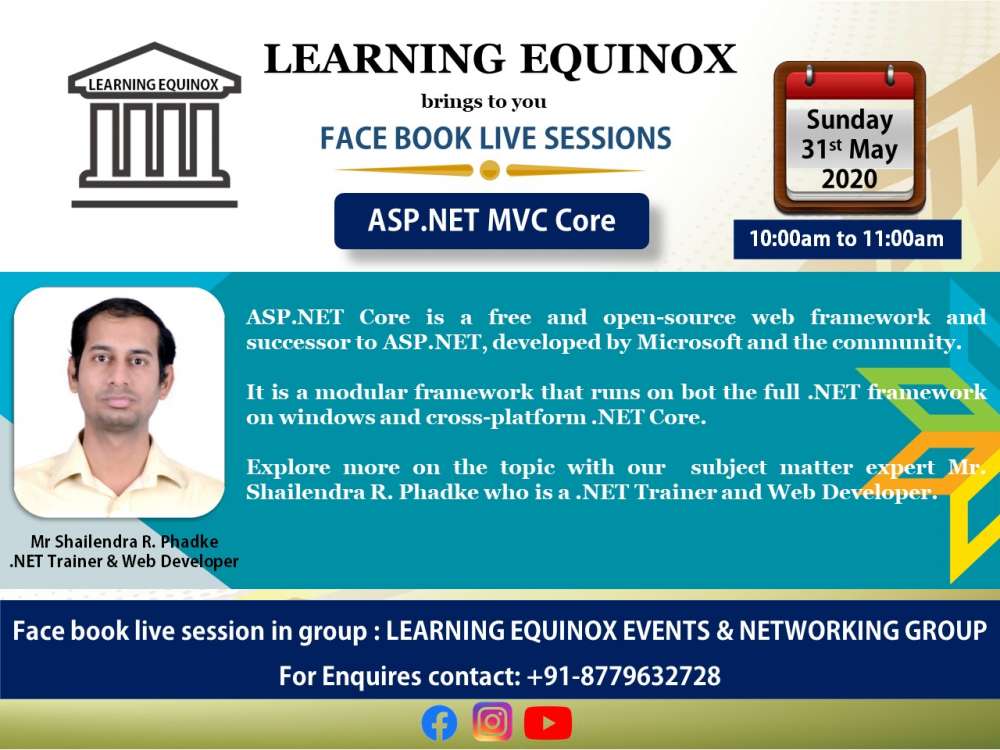 LEARNING EQUINOX

LEARNING EQUINOX
brings to you
FACE BOOK LIVE SESSIONS

ASP.NET MVC Core

Sunday
31st May
2020

10:00am to 11:00am

ASP.NET Core is a free and open-source web framework and successor to ASP.NET, developed by Microsoft and the community.

It is a modular framework that runs on bot the full .NET framework on windows and cross-platform .NET Core.

Explore more on the topic with our subject matter expert Mr. Shailendra R. Phadke who is a .NET Trainer and Web Developer.

Mr Shailendra R. Phadke
.NET Trainer & Web Developer

Face book live session in group : LEARNING EQUINOX EVENTS & NETWORKING GROUP
For Enquires contact: +91-8779632728